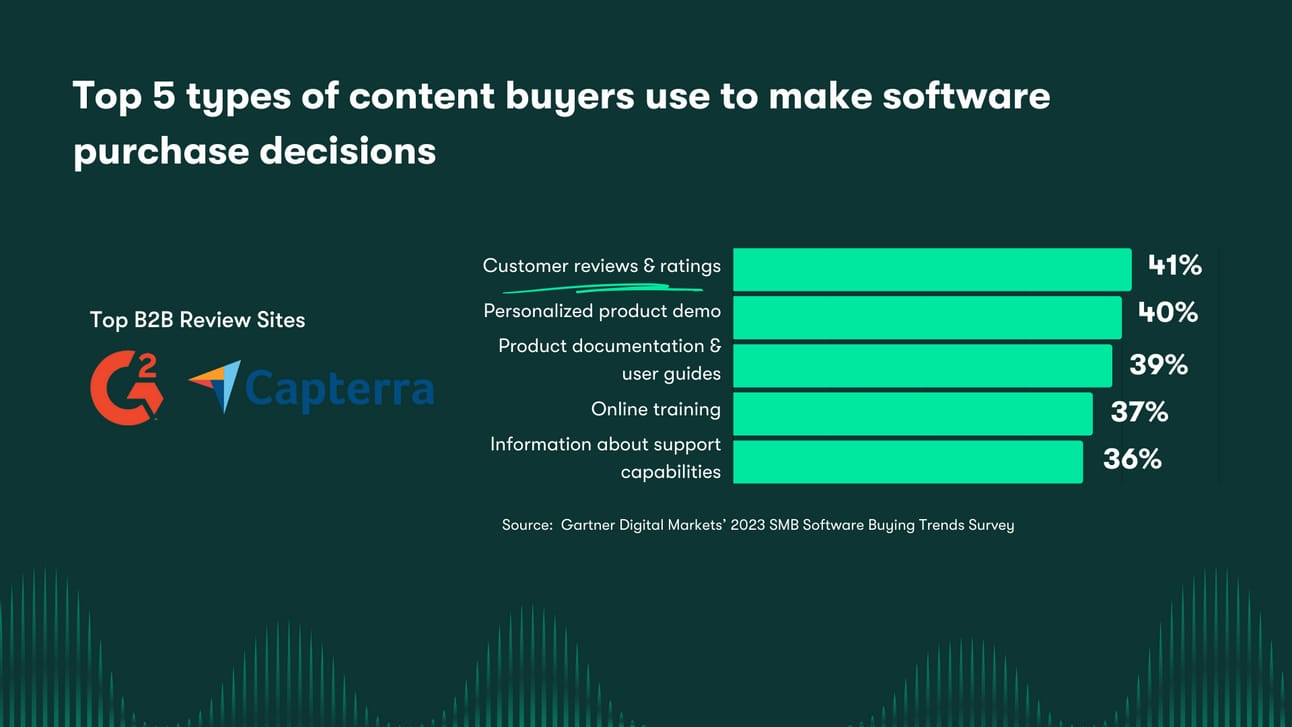 Top 5 types of content buyers use to make software purchase decisions

Top B2B Review Sites

G2

Capterra

Customer reviews & ratings 41%

Personalized product demo 40%

Product documentation & user guides 39%

Online training 37%

Information about support capabilities 36%

Source: Gartner Digital Markets' 2023 SMB Software Buying Trends Survey